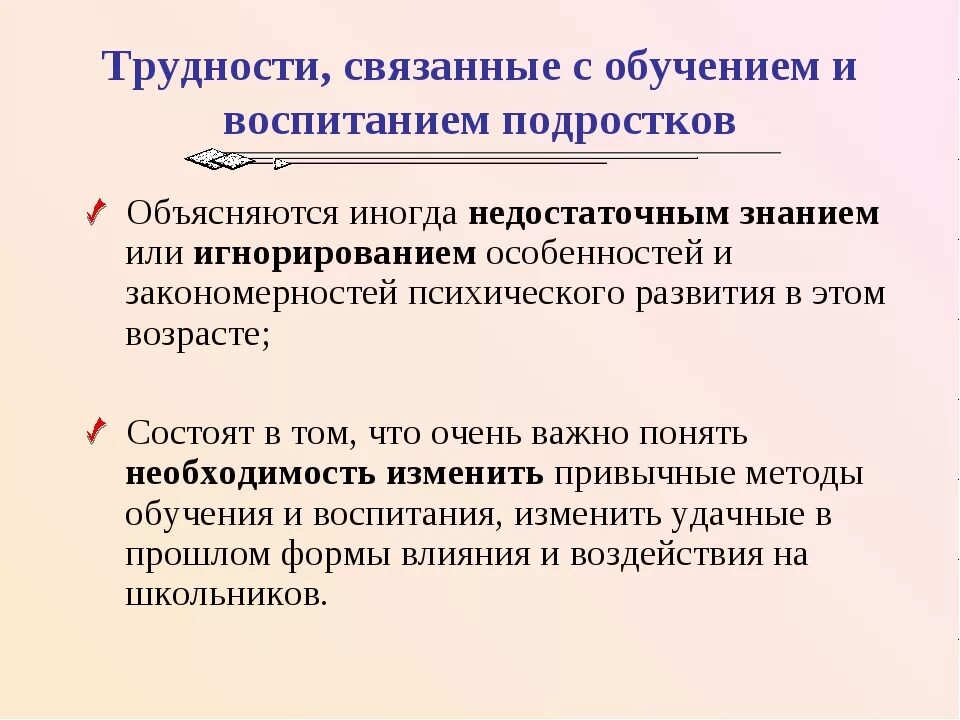 Трудности, связанные с обучением и воспитанием подростков

Объясняются иногда недостаточным знанием или игнорированием особенностей и закономерностей психического развития в этом возрасте;

Состоят в том, что очень важно понять необходимость изменить привычные методы обучения и воспитания, изменить удачные в прошлом формы влияния и воздействия на школьников.